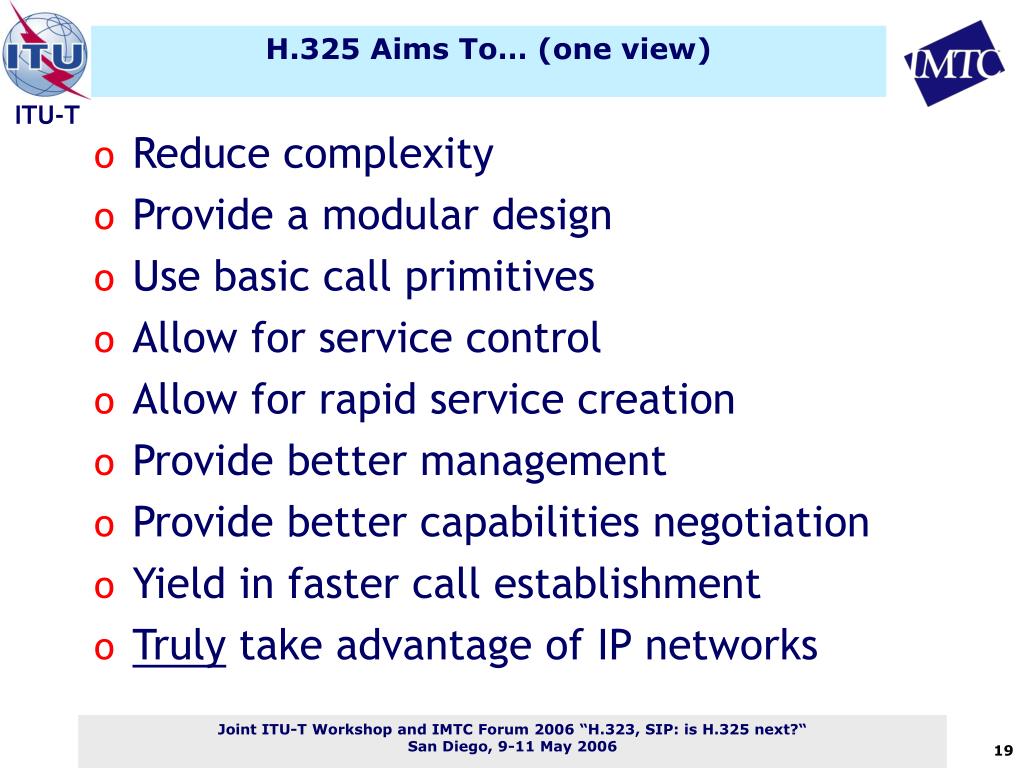 ITU

ITU-T

H.325 Aims To… (one view)

IMTC

o Reduce complexity
o Provide a modular design
o Use basic call primitives
o Allow for service control
o Allow for rapid service creation
o Provide better management
o Provide better capabilities negotiation
o Yield in faster call establishment
o Truly take advantage of IP networks

Joint ITU-T Workshop and IMTC Forum 2006 “H.323, SIP: is H.325 next?“
San Diego, 9-11 May 2006

19